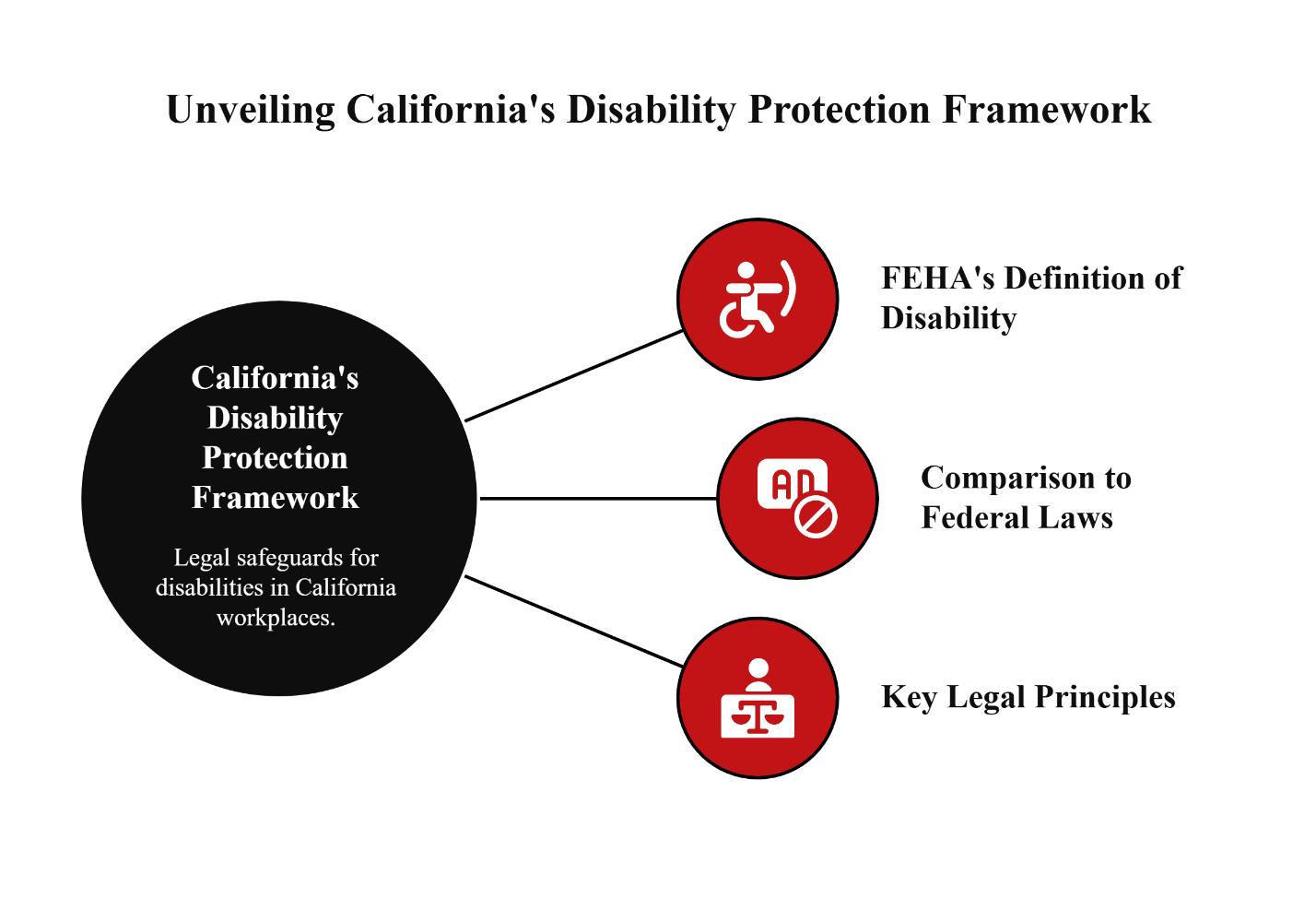 Unveiling California's Disability Protection Framework

California's Disability Protection Framework

Legal safeguards for disabilities in California workplaces.

FEHA's Definition of Disability

AD

Comparison to Federal Laws

Key Legal Principles